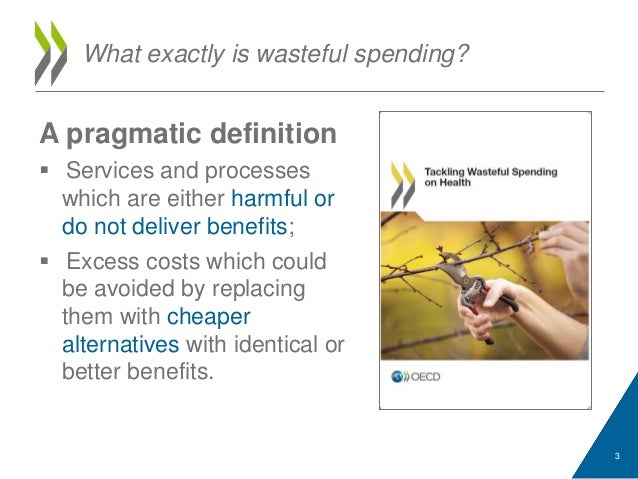 What exactly is wasteful spending?

A pragmatic definition

▪ Services and processes which are either harmful or do not deliver benefits;

▪ Excess costs which could be avoided by replacing them with cheaper alternatives with identical or better benefits.

Tackling Wasteful Spending on Health

OECD

3